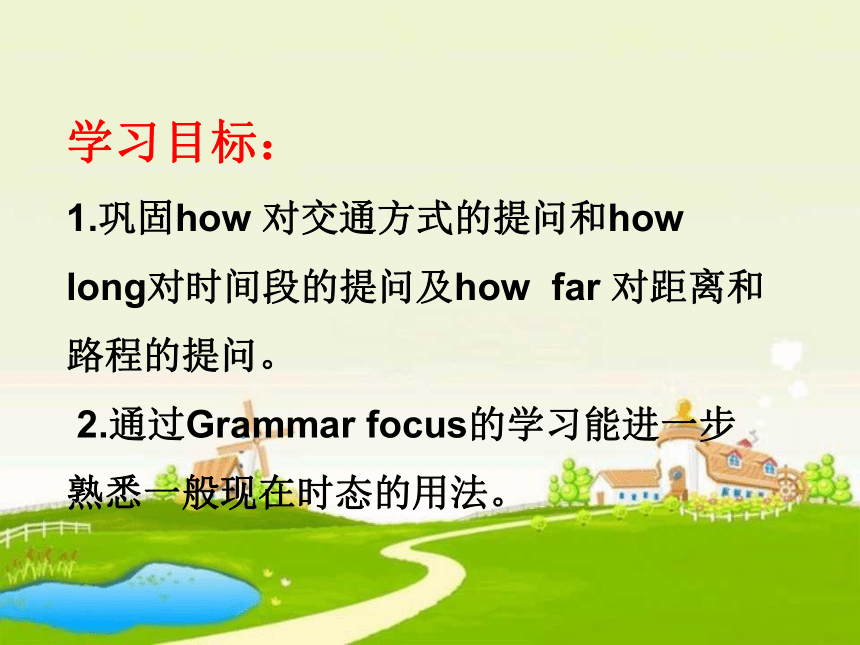 学习目标：

1.巩固how 对交通方式的提问和how long对时间段的提问及how far 对距离和路程的提问。

2.通过Grammar focus的学习能进一步熟悉一般现在时态的用法。